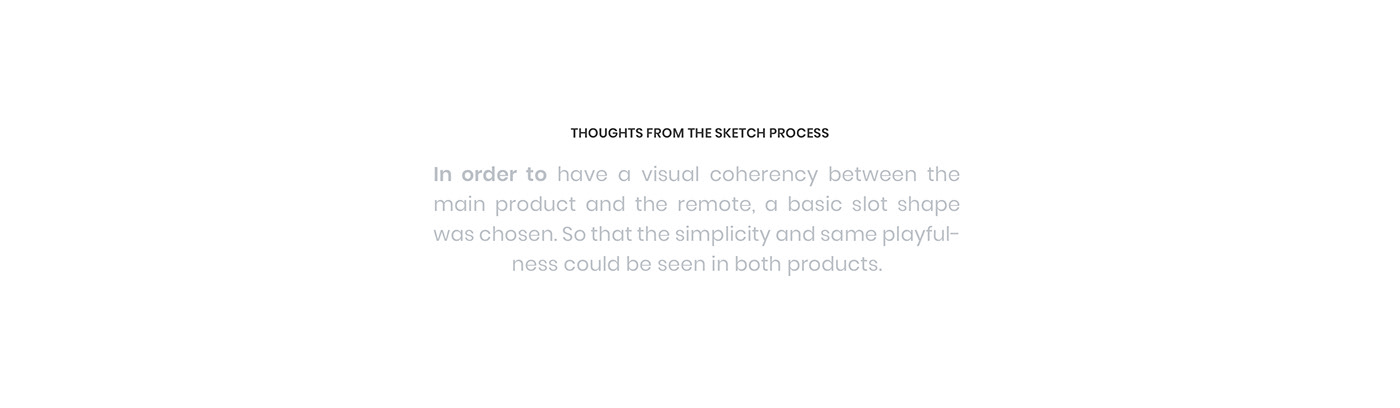 THOUGHTS FROM THE SKETCH PROCESS

In order to have a visual coherency between the main product and the remote, a basic slot shape was chosen. So that the simplicity and same playfulness could be seen in both products.